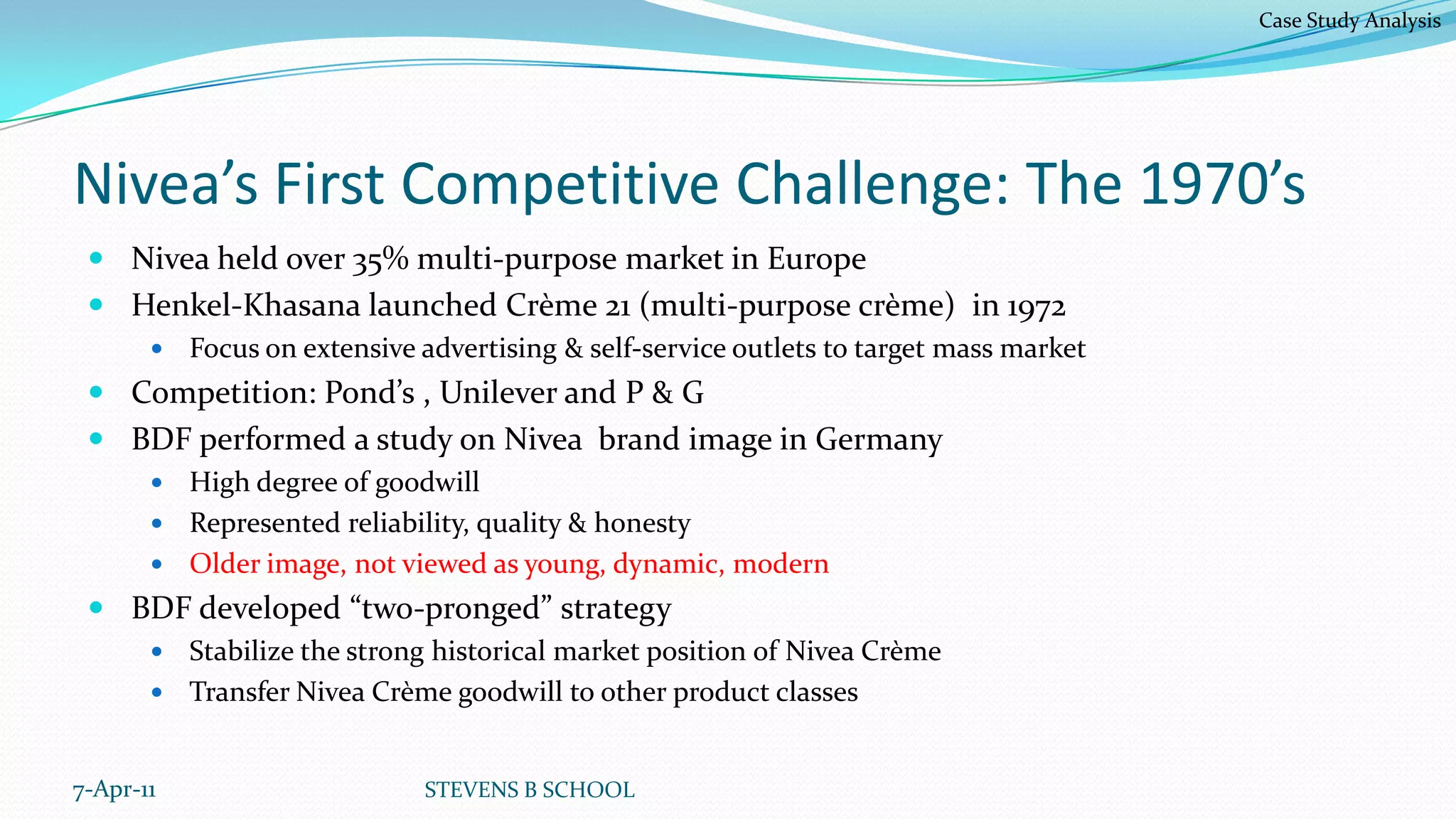 Case Study Analysis

Nivea’s First Competitive Challenge: The 1970’s

- Nivea held over 35% multi-purpose market in Europe
- Henkel-Khasana launched Crème 21 (multi-purpose crème) in 1972
  - Focus on extensive advertising & self-service outlets to target mass market
- Competition: Pond’s , Unilever and P & G
- BDF performed a study on Nivea brand image in Germany
  - High degree of goodwill
  - Represented reliability, quality & honesty
  - Older image, not viewed as young, dynamic, modern
- BDF developed “two-pronged” strategy
  - Stabilize the strong historical market position of Nivea Crème
  - Transfer Nivea Crème goodwill to other product classes

7-Apr-11

STEVENS B SCHOOL